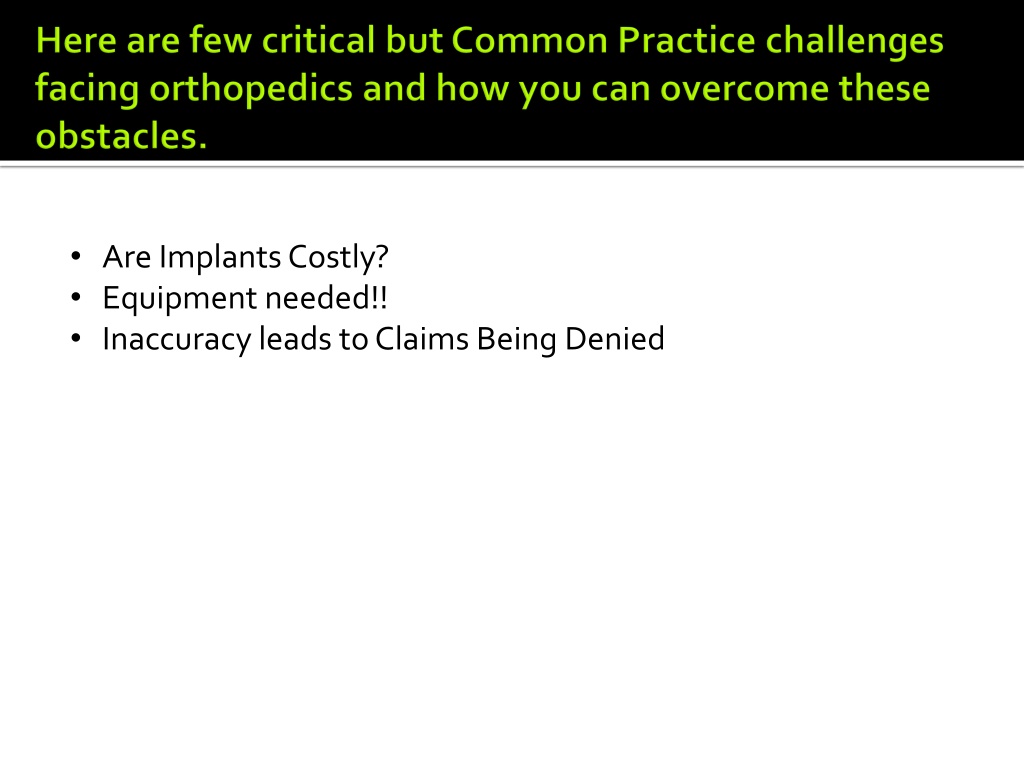 Here are few critical but Common Practice challenges facing orthopedics and how you can overcome these obstacles.

• Are Implants Costly?
• Equipment needed!!
• Inaccuracy leads to Claims Being Denied